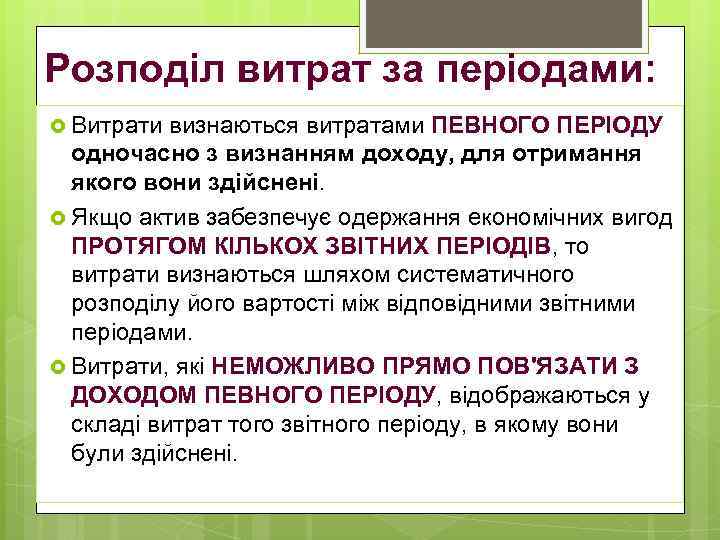 Розподіл витрат за періодами:

Витрати визнаються витратами ПЕВНОГО ПЕРІОДУ одночасно з визнанням доходу, для отримання якого вони здійснені.

Якщо актив забезпечує одержання економічних вигод ПРОТЯГОМ КІЛЬКОХ ЗВІТНИХ ПЕРІОДІВ, то витрати визнаються шляхом систематичного розподілу його вартості між відповідними звітними періодами.

Витрати, які НЕМОЖЛИВО ПРЯМО ПОВ'ЯЗАТИ З ДОХОДОМ ПЕВНОГО ПЕРІОДУ, відображаються у складі витрат того звітного періоду, в якому вони були здійснені.